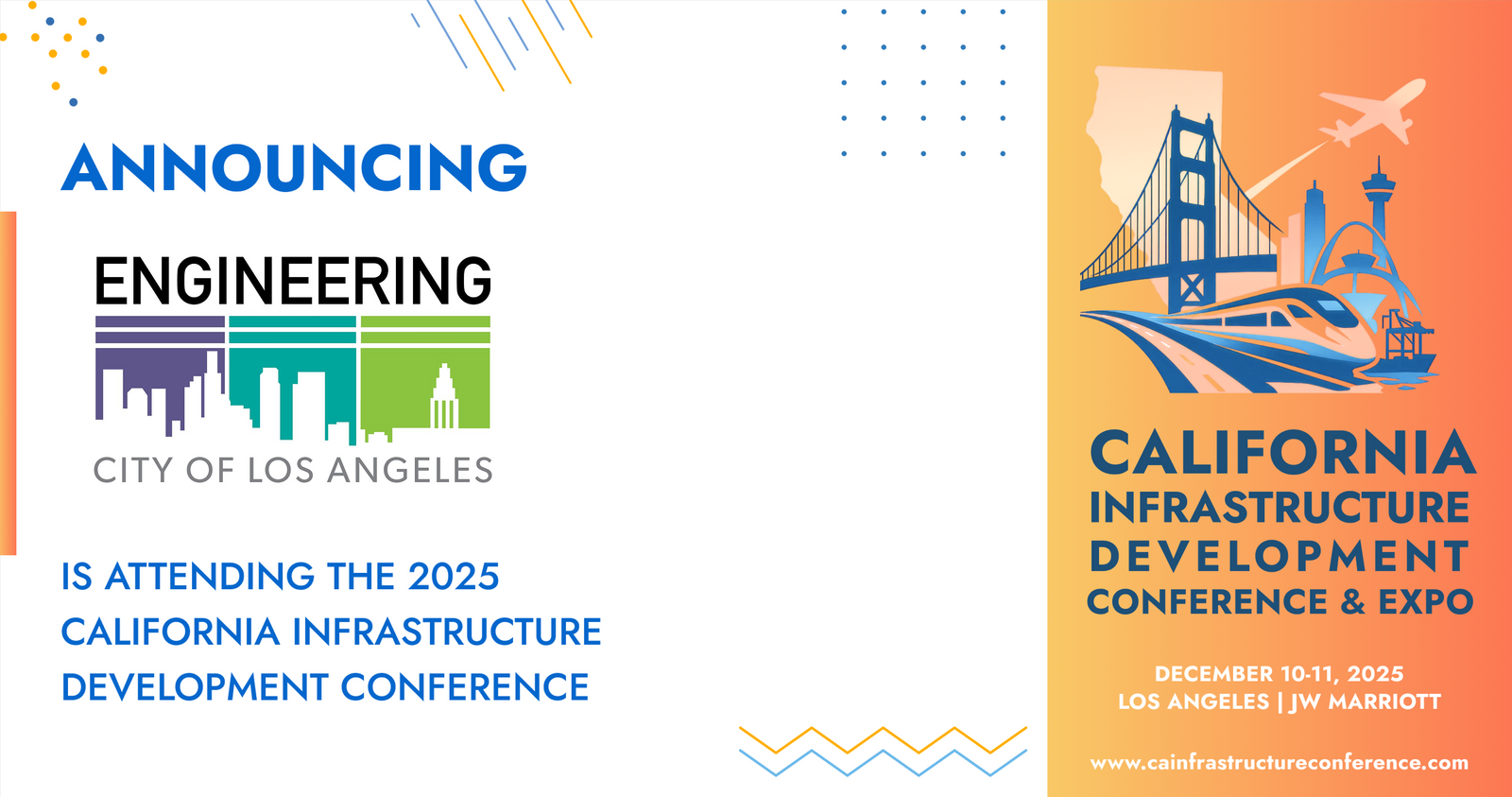 ANNOUNCING

ENGINEERING

CITY OF LOS ANGELES

IS ATTENDING THE 2025 CALIFORNIA INFRASTRUCTURE DEVELOPMENT CONFERENCE

CALIFORNIA INFRASTRUCTURE DEVELOPMENT CONFERENCE & EXPO

DECEMBER 10-11, 2025
LOS ANGELES | JW MARRIOTT

www.cainfrastructureconference.com